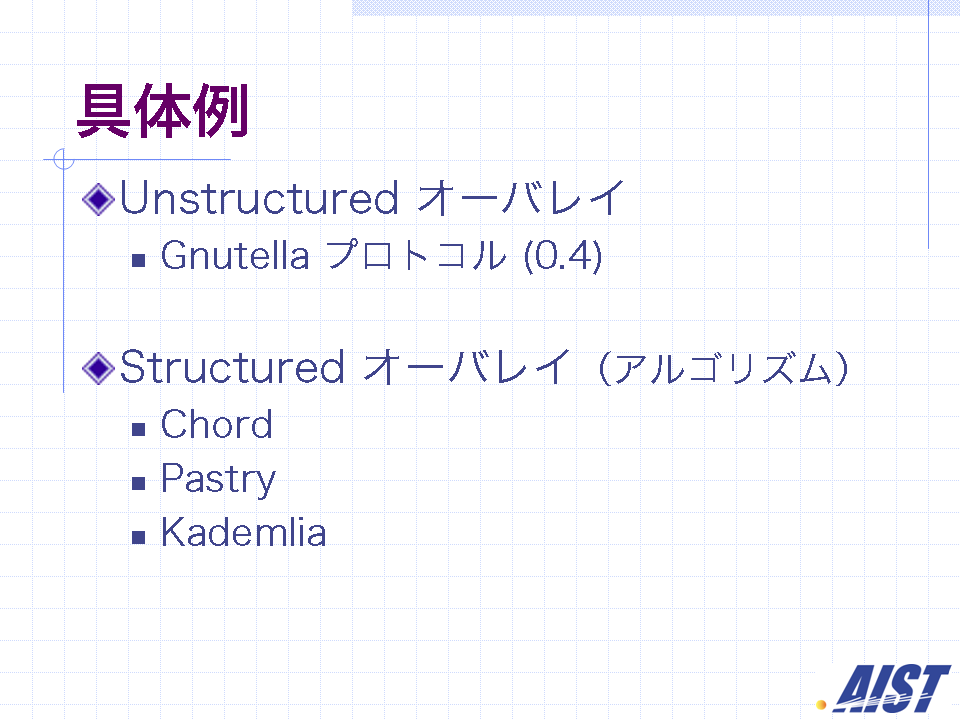 具体例

Unstructured オーバレイ

Gnutella プロトコル (0.4)

Structured オーバレイ（アルゴリズム）

Chord

Pastry

Kademlia

AIST